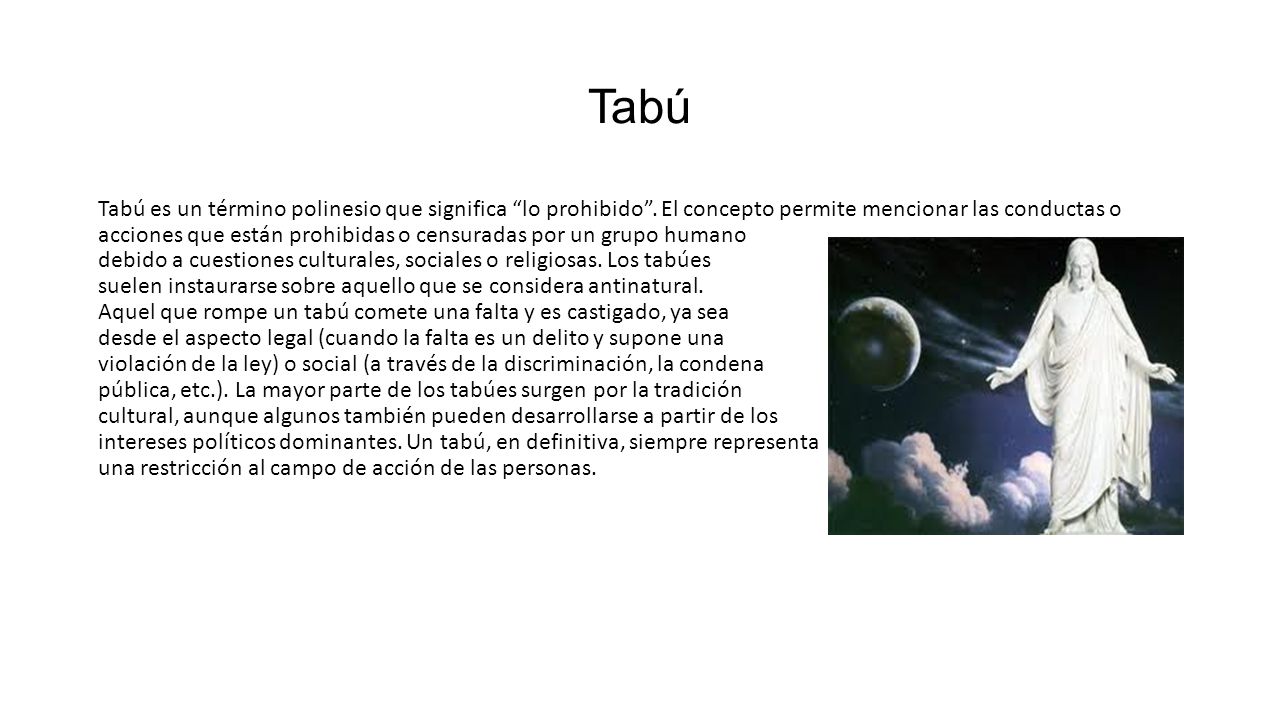 Tabú

Tabú es un término polinesio que significa “lo prohibido”. El concepto permite mencionar las conductas o acciones que están prohibidas o censuradas por un grupo humano debido a cuestiones culturales, sociales o religiosas. Los tabúes suelen instaurarse sobre aquello que se considera antinatural.
Aquel que rompe un tabú comete una falta y es castigado, ya sea desde el aspecto legal (cuando la falta es un delito y supone una violación de la ley) o social (a través de la discriminación, la condena pública, etc.). La mayor parte de los tabúes surgen por la tradición cultural, aunque algunos también pueden desarrollarse a partir de los intereses políticos dominantes. Un tabú, en definitiva, siempre representa una restricción al campo de acción de las personas.